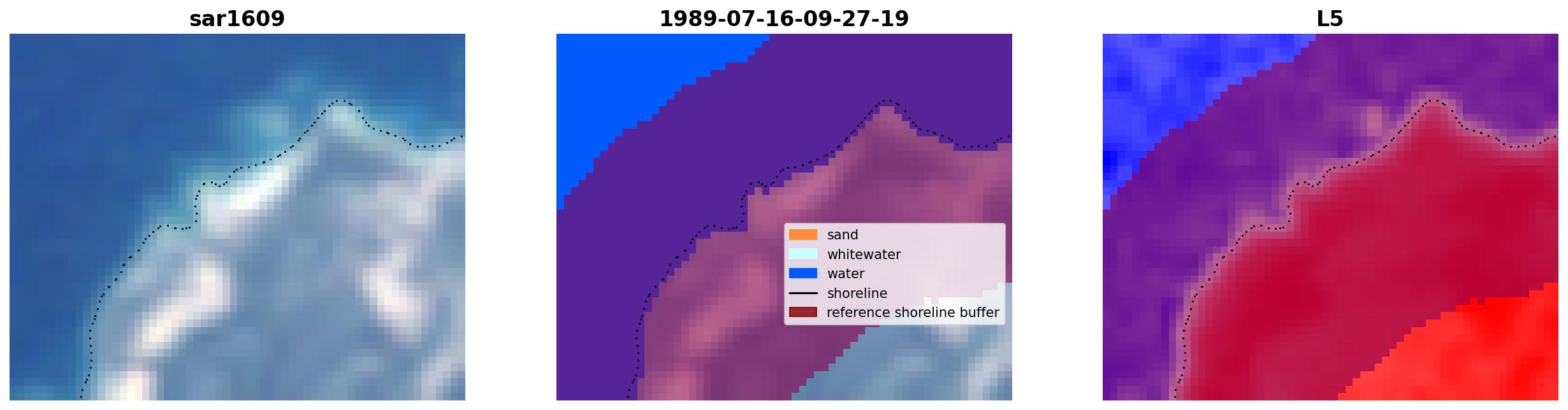 sar1609

1989-07-16-09-27-19

sand
whitewater
water
shoreline
reference shoreline buffer

L5